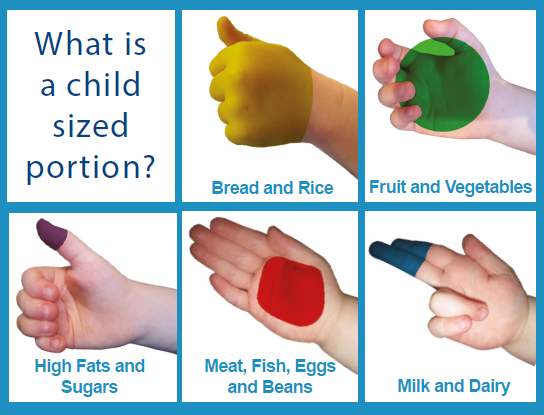 What is a child sized portion?

Bread and Rice

Fruit and Vegetables

High Fats and Sugars

Meat, Fish, Eggs and Beans

Milk and Dairy